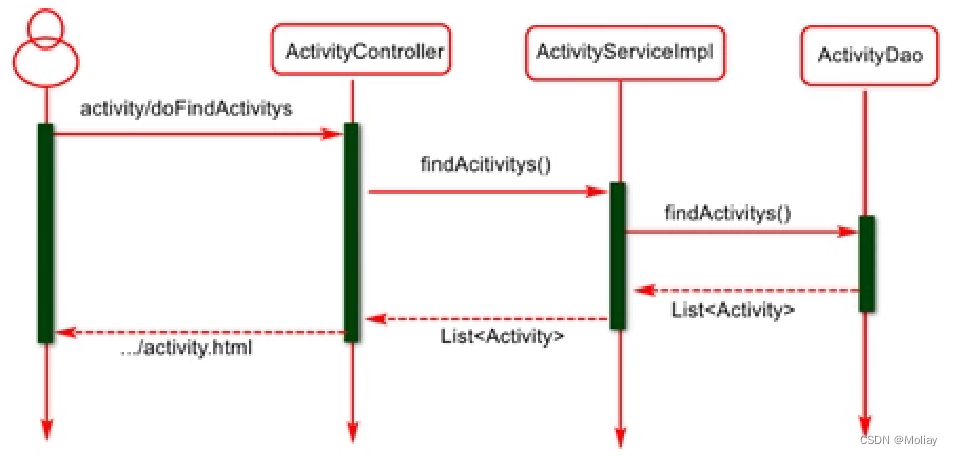 ActivityController

ActivityServiceImpl

ActivityDao

activity/doFindActivitys

findAcitivitys()

findActivitys()

List<Activity>

List<Activity>

…/activity.html

CSDN @Moliay